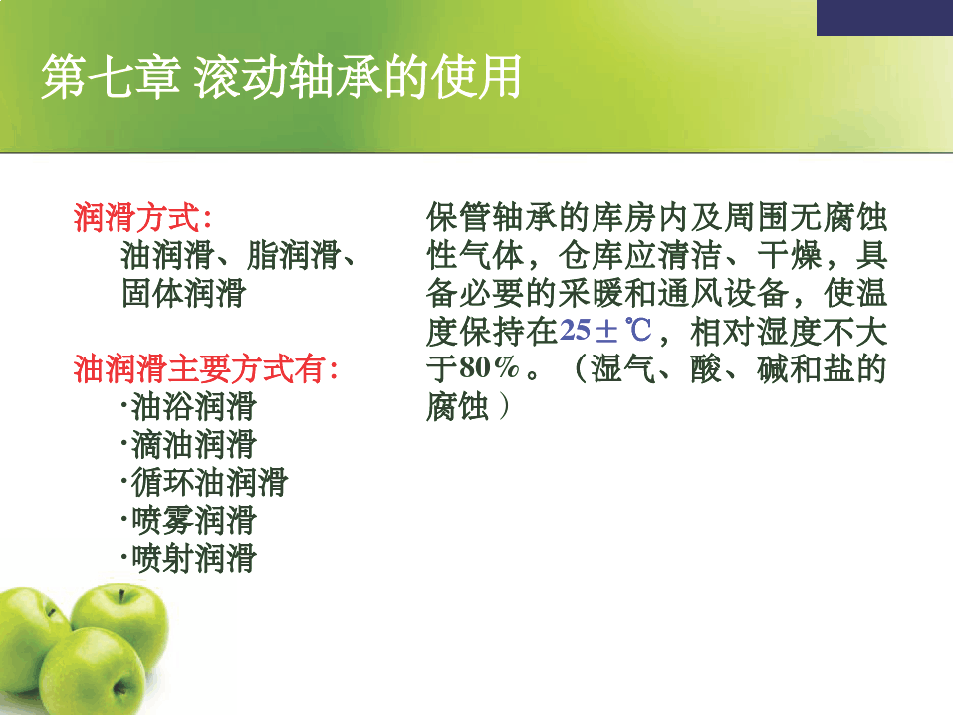 第七章 滚动轴承的使用

润滑方式:
油润滑、脂润滑、固体润滑

油润滑主要方式有:
·油浴润滑
·滴油润滑
·循环油润滑
·喷雾润滑
·喷射润滑

保管轴承的库房内及周围无腐蚀性气体，仓库应清洁、干燥，具备必要的采暖和通风设备，使温度保持在25±℃，相对湿度不大于80%。（湿气、酸、碱和盐的腐蚀）